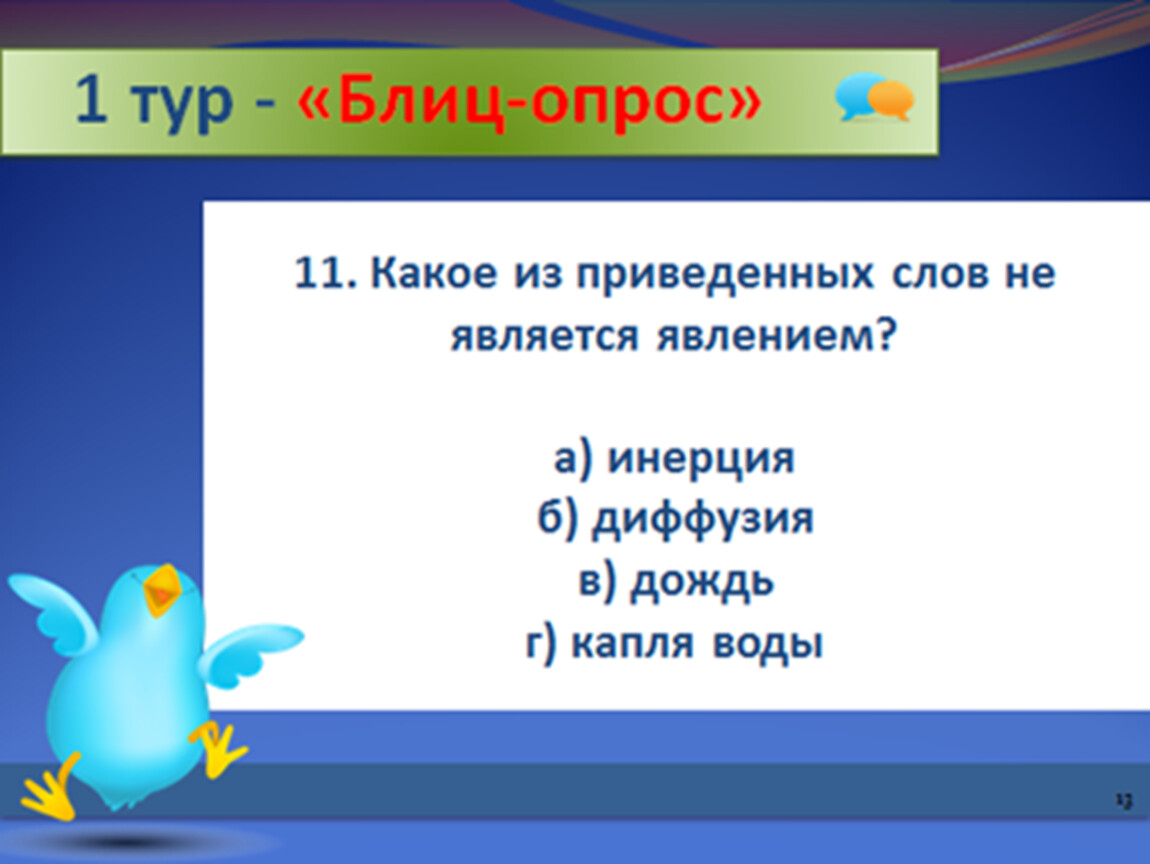 1 тур - «Блиц-опрос»

11. Какое из приведенных слов не является явлением?

а) инерция
б) диффузия
в) дождь
г) капля воды

13